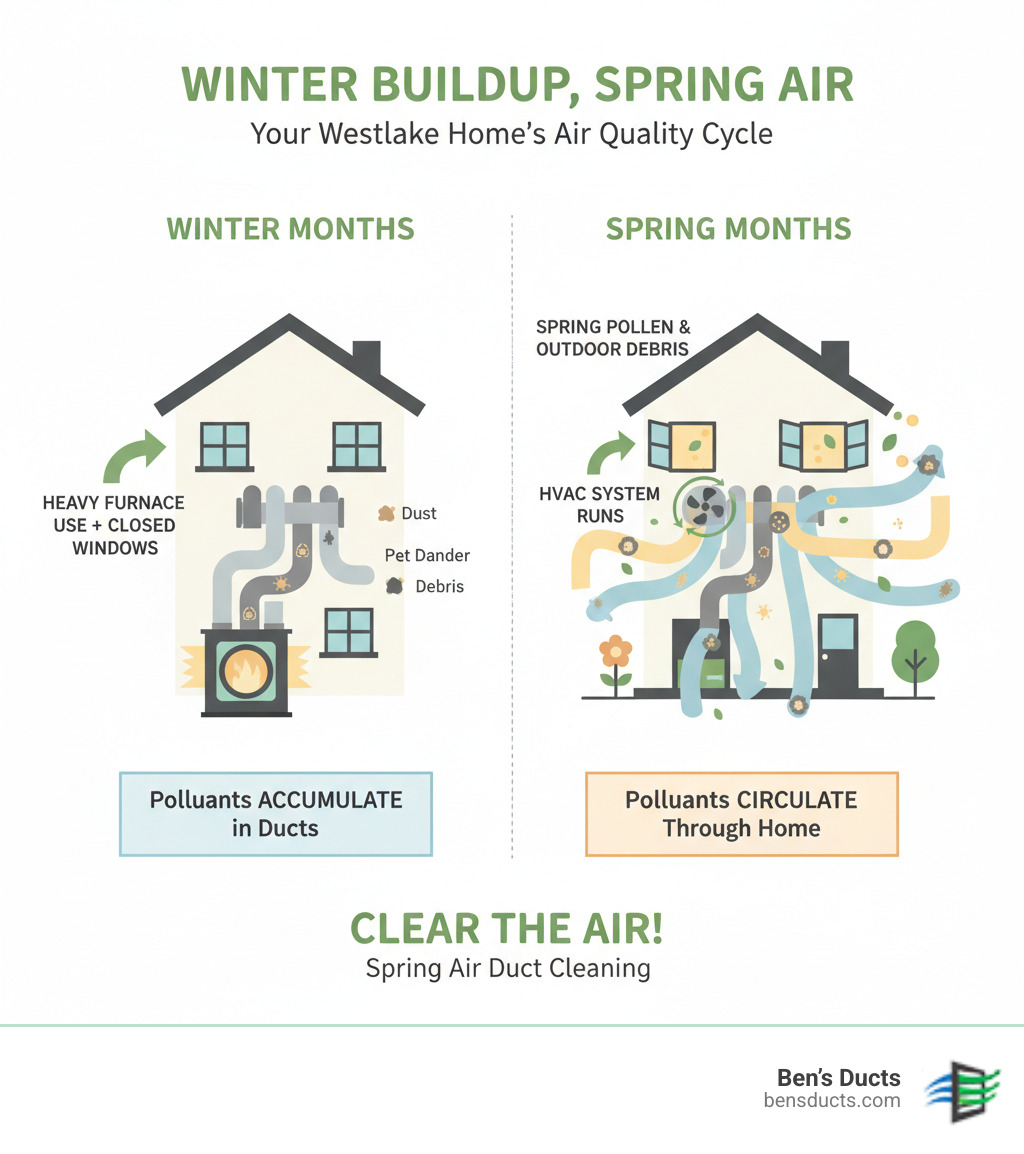 WINTER BUILDUP, SPRING AIR
Your Westlake Home's Air Quality Cycle

WINTER MONTHS

HEAVY FURNACE USE + CLOSED WINDOWS

Dust

Pet Dander

Debris

Polluants ACCUMULATE in Ducts

SPRING MONTHS

SPRING POLLEN & OUTDOOR DEBRIS

HVAC SYSTEM RUNS

Polluants CIRCULATE Through Home

CLEAR THE AIR!
Spring Air Duct Cleaning

Ben's Ducts
bensducts.com